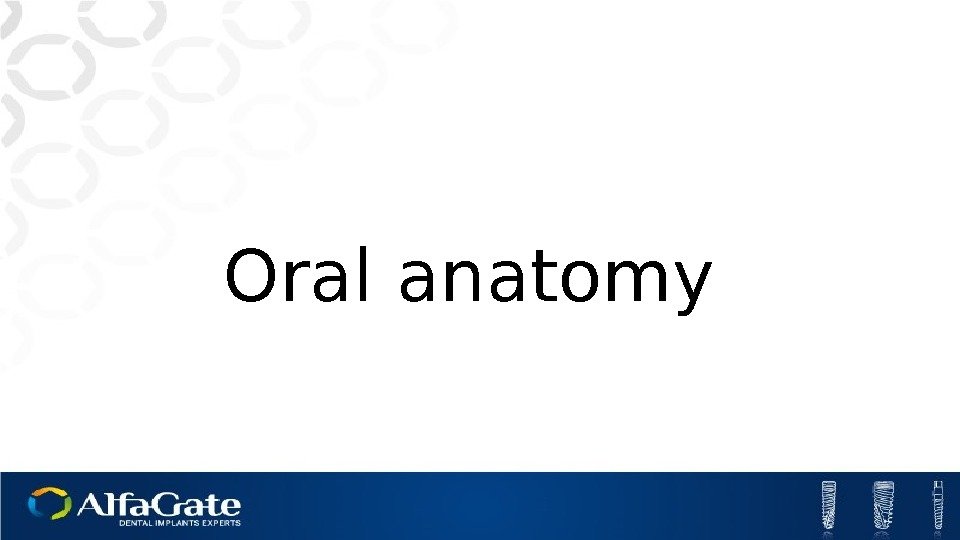 Oral anatomy

AlfaGate
DENTAL IMPLANTS EXPERTS